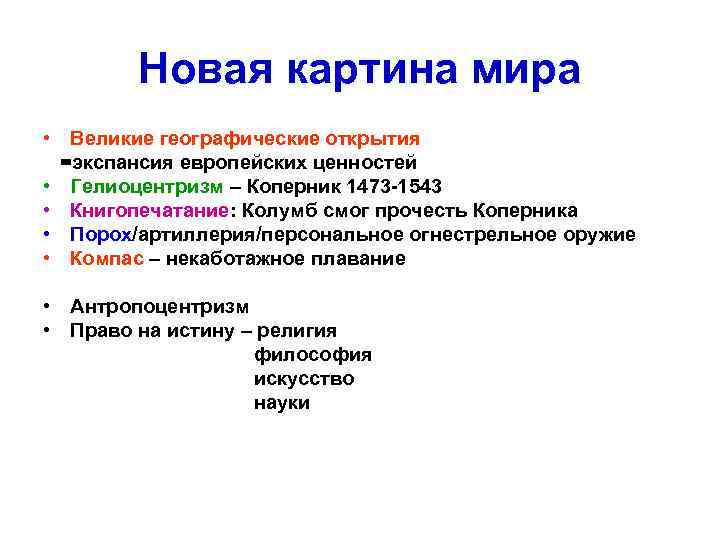 Новая картина мира

• Великие географические открытия
=экспансия европейских ценностей
• Гелиоцентризм – Коперник 1473-1543
• Книгопечатание: Колумб смог прочесть Коперника
• Порох/артиллерия/персональное огнестрельное оружие
• Компас – некаботажное плавание

• Антропоцентризм
• Право на истину – религия
философия
искусство
науки